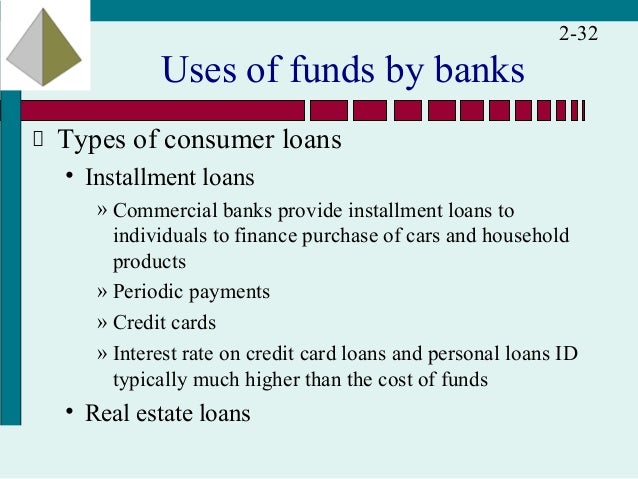 2-32

Uses of funds by banks

 Types of consumer loans

• Installment loans

» Commercial banks provide installment loans to individuals to finance purchase of cars and household products

» Periodic payments

» Credit cards

» Interest rate on credit card loans and personal loans ID typically much higher than the cost of funds

• Real estate loans